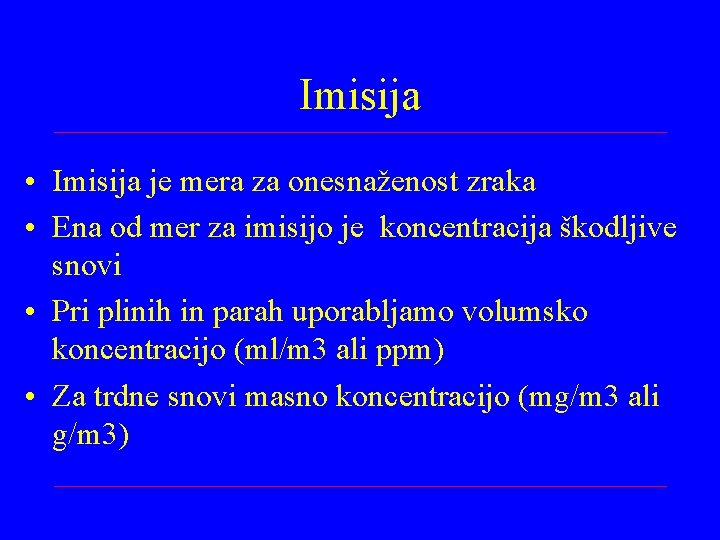 Imisija

• Imisija je mera za onesnaženost zraka
• Ena od mer za imisijo je koncentracija škodljive snovi
• Pri plinih in parah uporabljamo volumsko koncentracijo (ml/m3 ali ppm)
• Za trdne snovi masno koncentracijo (mg/m3 ali g/m3)